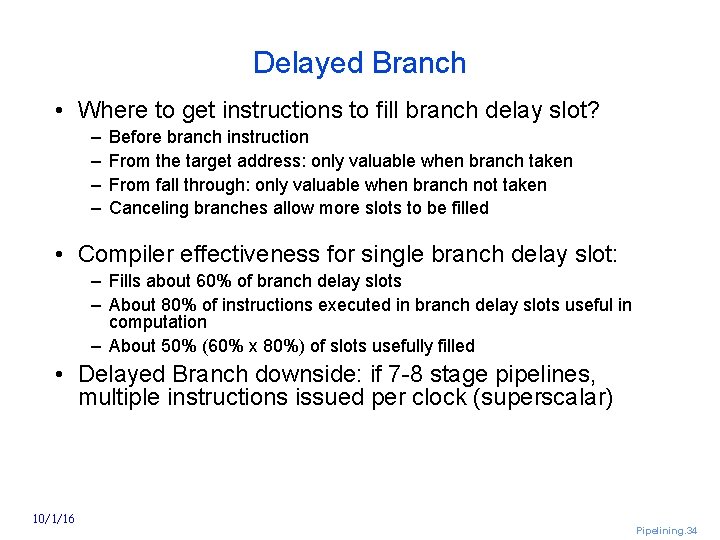 Delayed Branch

• Where to get instructions to fill branch delay slot?
– Before branch instruction
– From the target address: only valuable when branch taken
– From fall through: only valuable when branch not taken
– Canceling branches allow more slots to be filled

• Compiler effectiveness for single branch delay slot:
– Fills about 60% of branch delay slots
– About 80% of instructions executed in branch delay slots useful in computation
– About 50% (60% x 80%) of slots usefully filled

• Delayed Branch downside: if 7-8 stage pipelines, multiple instructions issued per clock (superscalar)

10/1/16

Pipelining.34